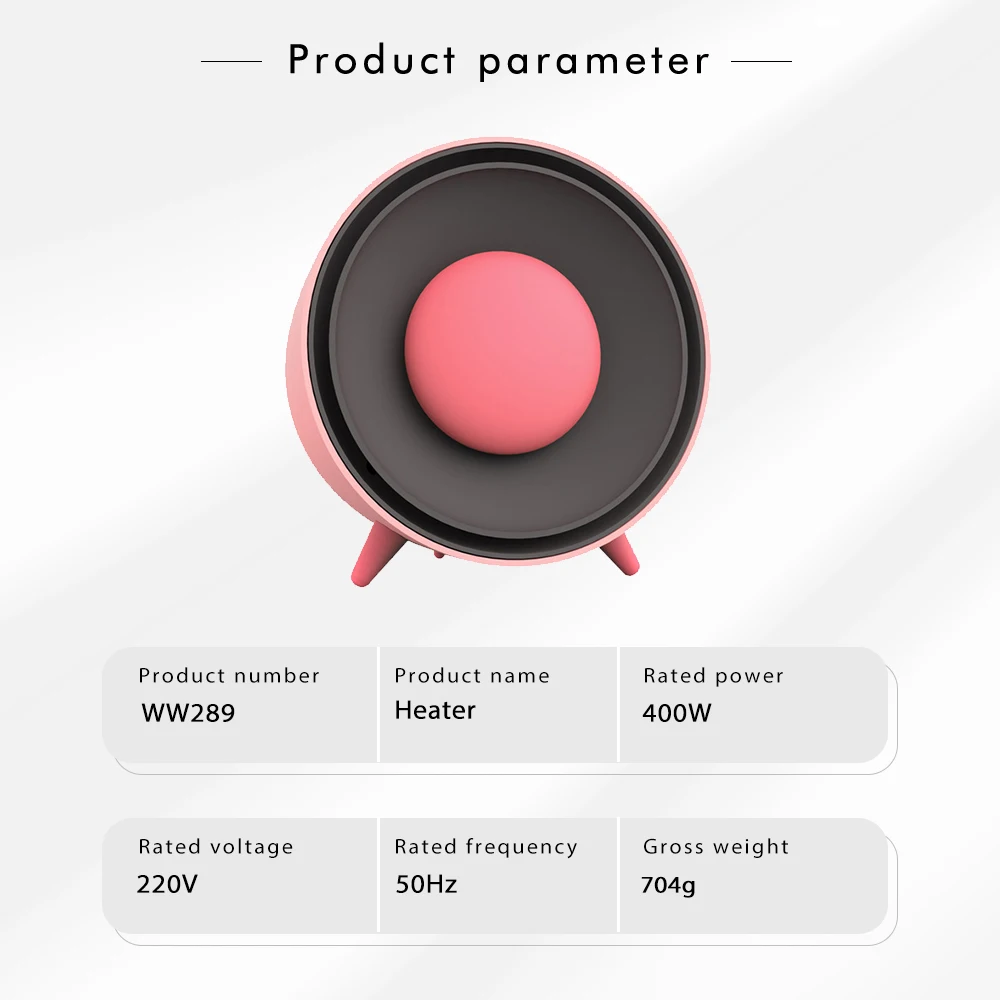 Product parameter

| Product number | Product name | Rated power |
|---|---|---|
| WW289 | Heater | 400W |

| Rated voltage | Rated frequency | Gross weight |
|---|---|---|
| 220V | 50Hz | 704g |